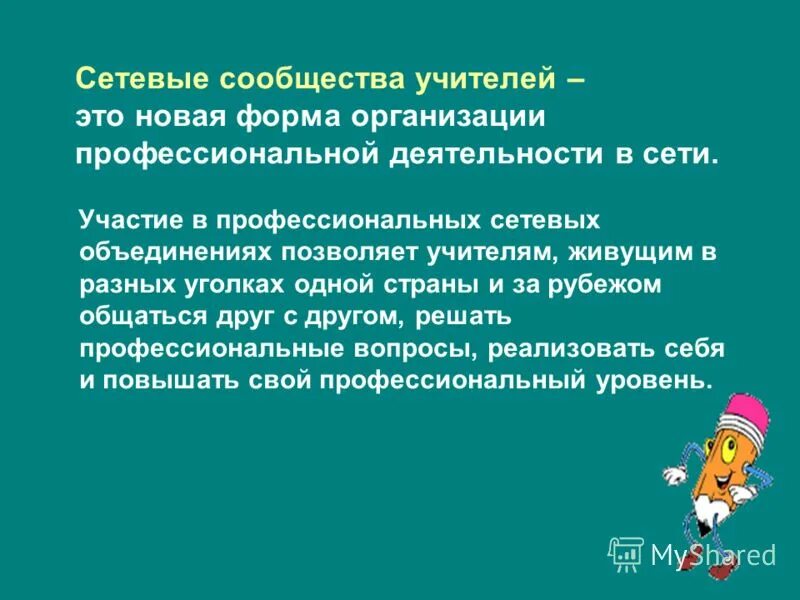 Сетевые сообщества учителей – это новая форма организации профессиональной деятельности в сети.

Участие в профессиональных сетевых объединениях позволяет учителям, живущим в разных уголках одной страны и за рубежом общаться друг с другом, решать профессиональные вопросы, реализовать себя и повышать свой профессиональный уровень.

MyShared